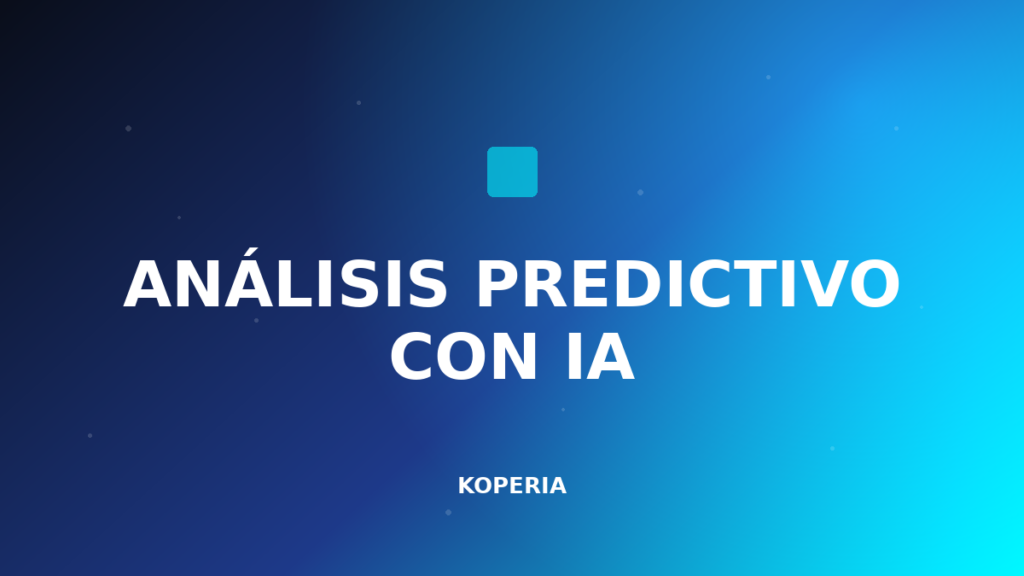 ANÁLISIS PREDICTIVO CON IA

KOPERIA